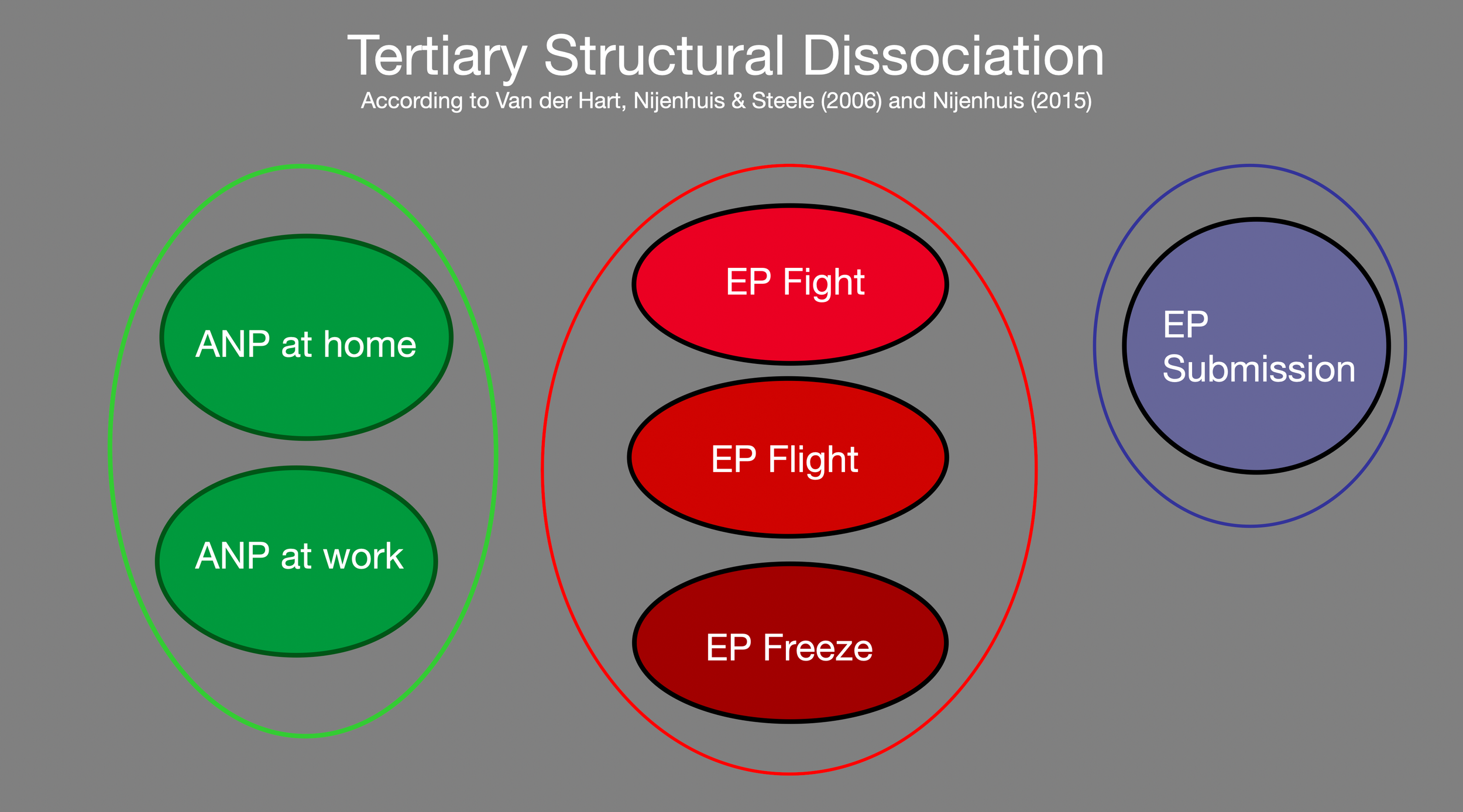 Tertiary Structural Dissociation
According to Van der Hart, Nijenhuis & Steele (2006) and Nijenhuis (2015)

ANP at home

ANP at work

EP Fight

EP Flight

EP Freeze

EP Submission